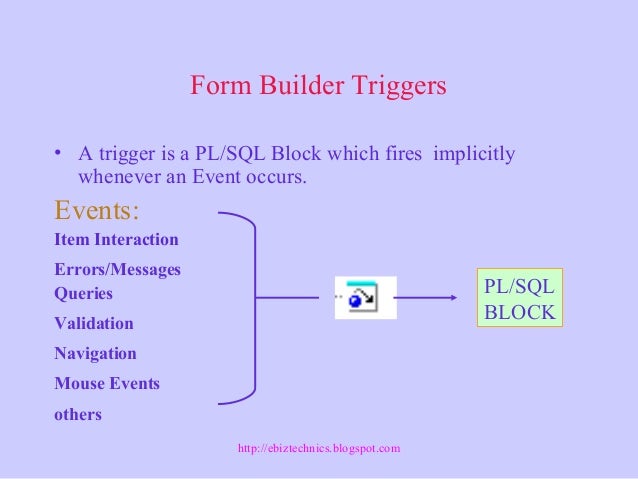 Form Builder Triggers

• A trigger is a PL/SQL Block which fires implicitly whenever an Event occurs.

Events:

Item Interaction

Errors/Messages

Queries

Validation

Navigation

Mouse Events

others

PL/SQL BLOCK

http://ebiztechnics.blogspot.com